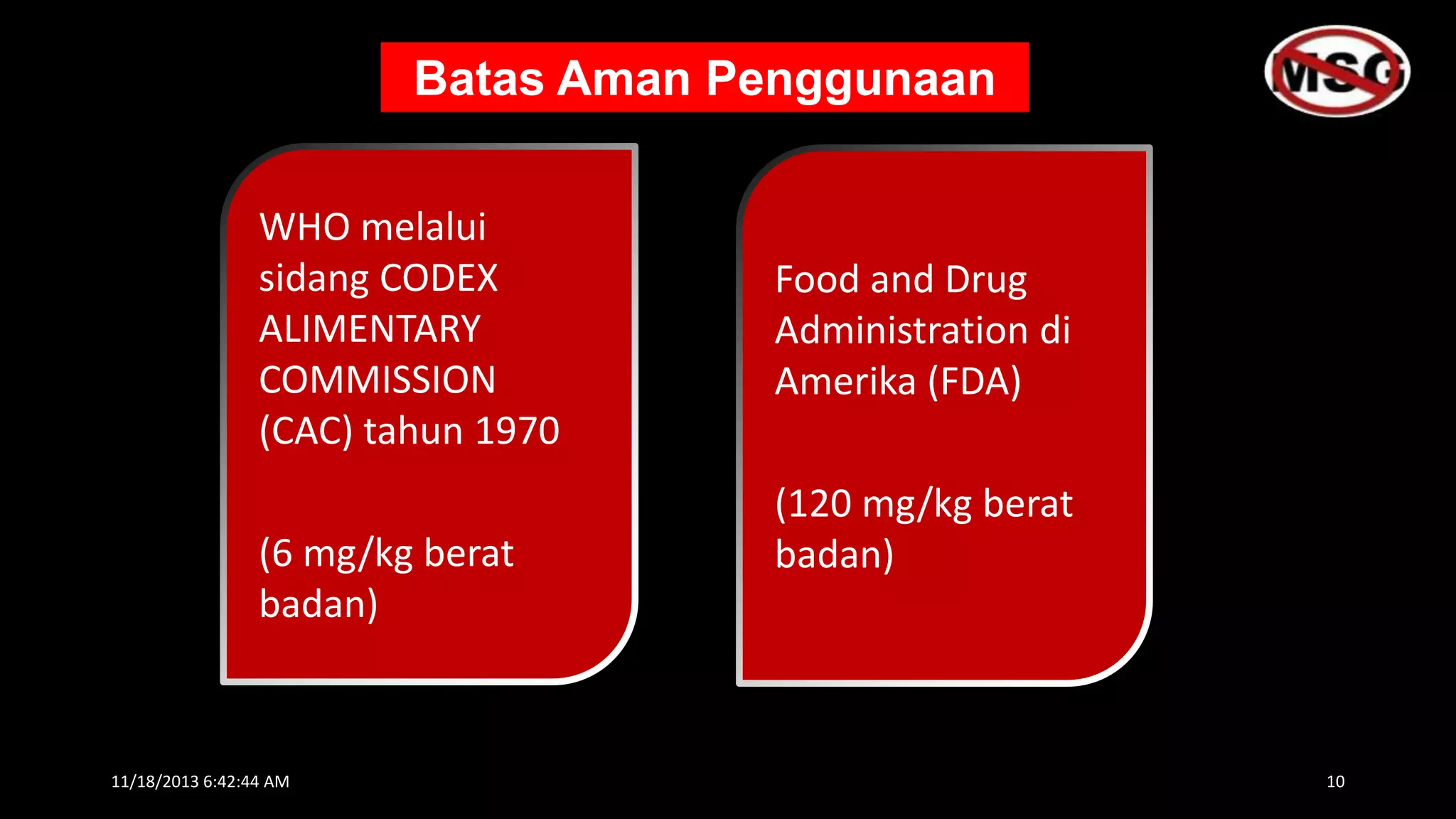 Batas Aman Penggunaan

MSG

WHO melalui sidang CODEX ALIMENTARY COMMISSION (CAC) tahun 1970

(6 mg/kg berat badan)

Food and Drug Administration di Amerika (FDA)

(120 mg/kg berat badan)

11/18/2013 6:42:44 AM

10